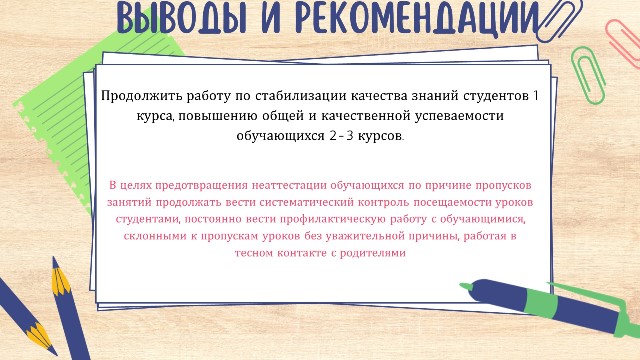 ВЫВОДЫ И РЕКОМЕНДАЦИИ

Продолжить работу по стабилизации качества знаний студентов 1 курса, повышению общей и качественной успеваемости обучающихся 2-3 курсов.

В целях предотвращения неаттестации обучающихся по причине пропусков занятий продолжать вести систематический контроль посещаемости уроков студентами, постоянно вести профилактическую работу с обучающимися, склонными к пропускам уроков без уважительной причины, работая в тесном контакте с родителями